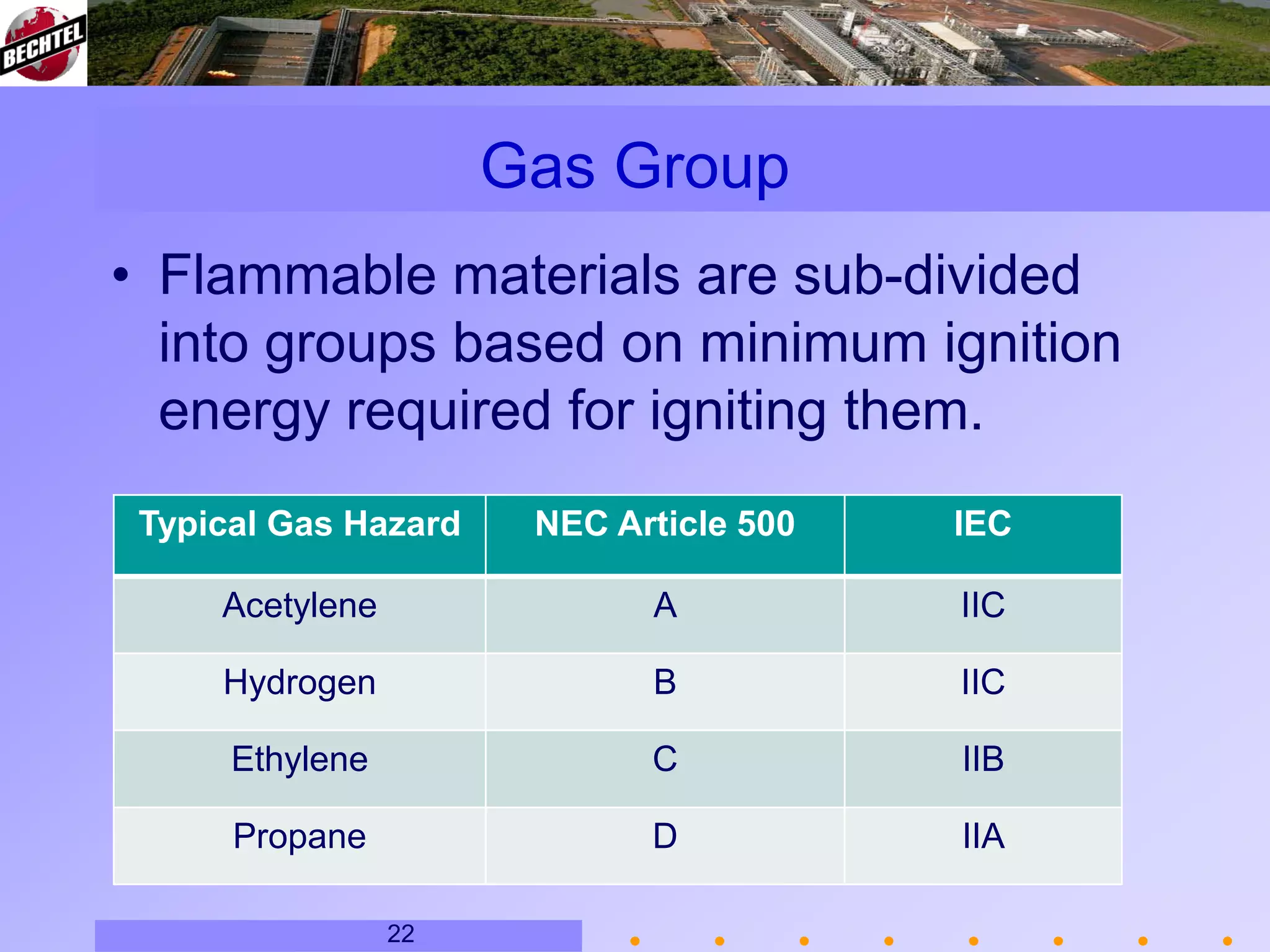 BECHTEL

Gas Group

• Flammable materials are sub-divided into groups based on minimum ignition energy required for igniting them.

| Typical Gas Hazard | NEC Article 500 | IEC |
|---|---|---|
| Acetylene | A | IIC |
| Hydrogen | B | IIC |
| Ethylene | C | IIB |
| Propane | D | IIA |

22